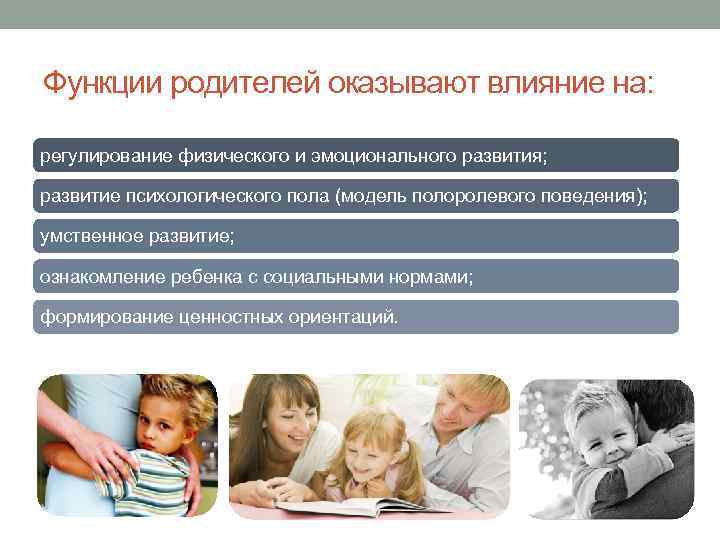 Функции родителей оказывают влияние на:

регулирование физического и эмоционального развития;

развитие психологического пола (модель полоролевого поведения);

умственное развитие;

ознакомление ребенка с социальными нормами;

формирование ценностных ориентаций.